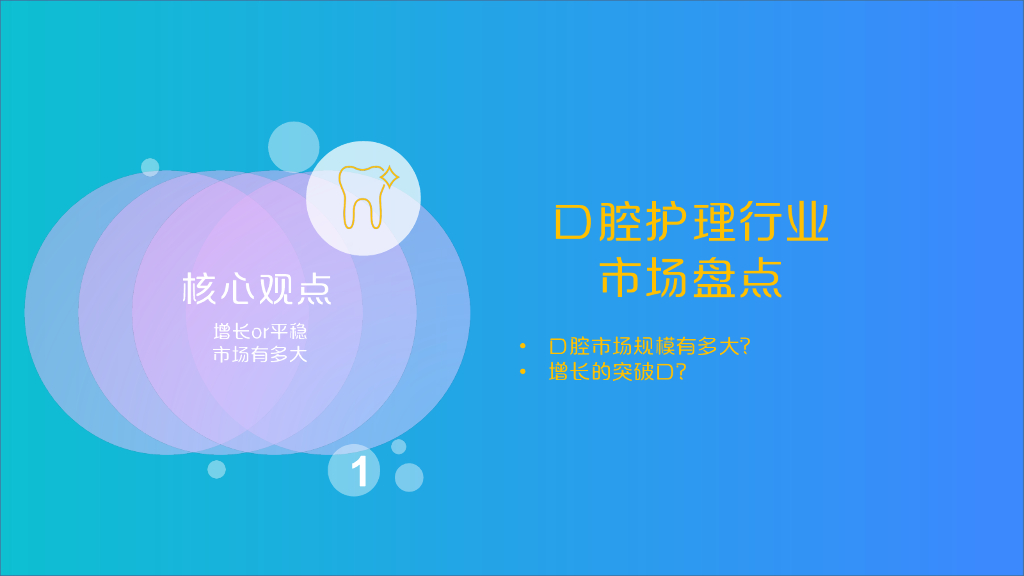 核心观点

增长or平稳
市场有多大

1

口腔护理行业
市场盘点

• 口腔市场规模有多大?
• 增长的突破口?